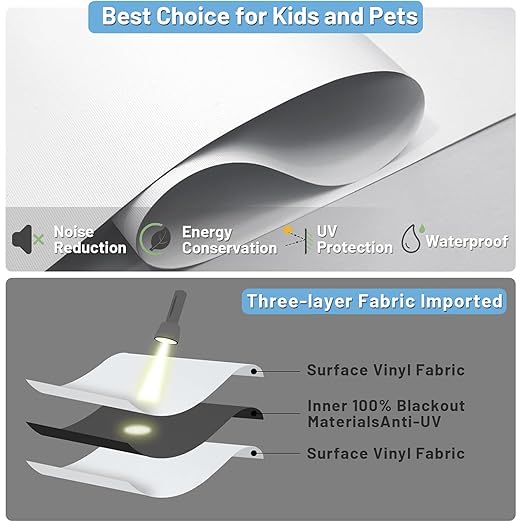 Best Choice for Kids and Pets

Noise Reduction

Energy Conservation

UV Protection

Waterproof

Three-layer Fabric Imported

Surface Vinyl Fabric

Inner 100% Blackout MaterialsAnti-UV

Surface Vinyl Fabric